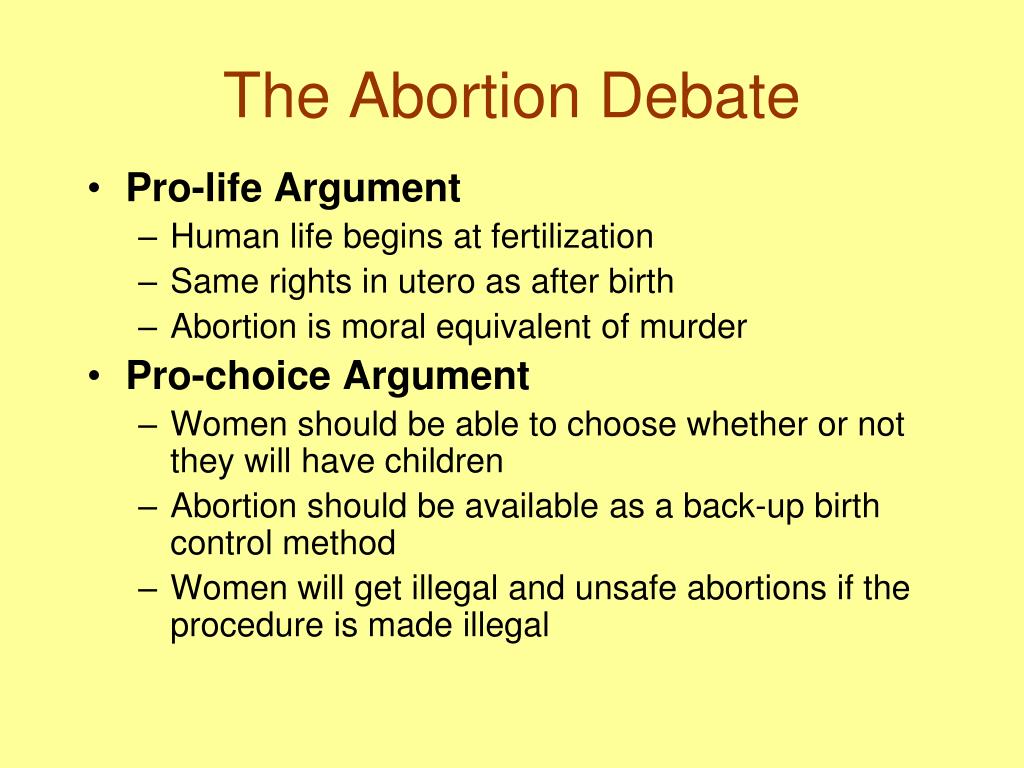 The Abortion Debate

• Pro-life Argument
  – Human life begins at fertilization
  – Same rights in utero as after birth
  – Abortion is moral equivalent of murder
• Pro-choice Argument
  – Women should be able to choose whether or not they will have children
  – Abortion should be available as a back-up birth control method
  – Women will get illegal and unsafe abortions if the procedure is made illegal